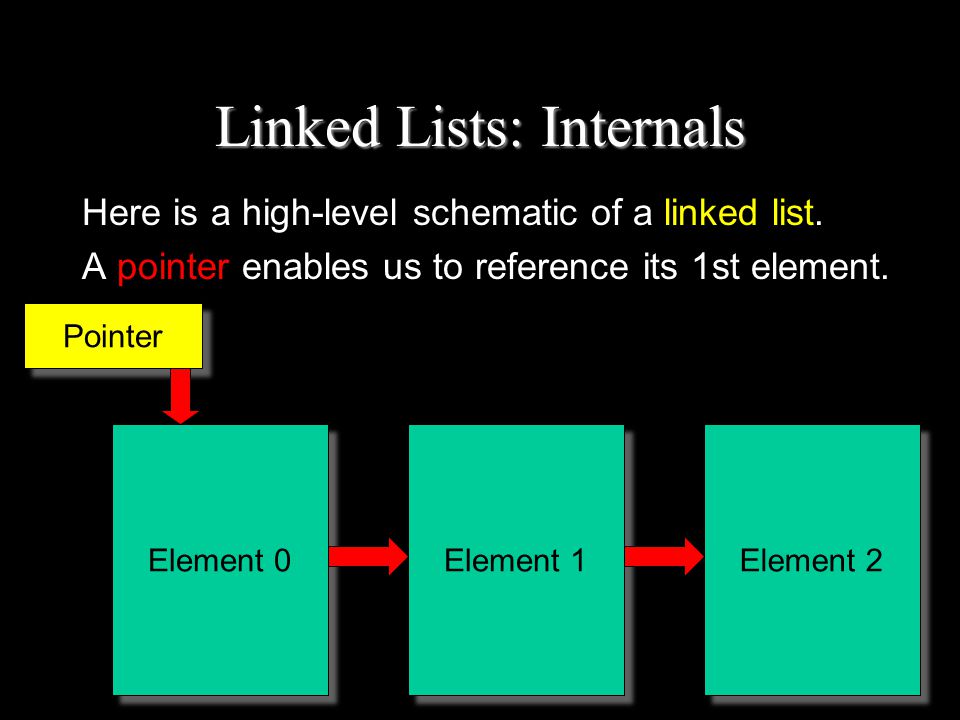 Linked Lists: Internals

Here is a high-level schematic of a linked list.

A pointer enables us to reference its 1st element.

Pointer

Element 0

Element 1

Element 2